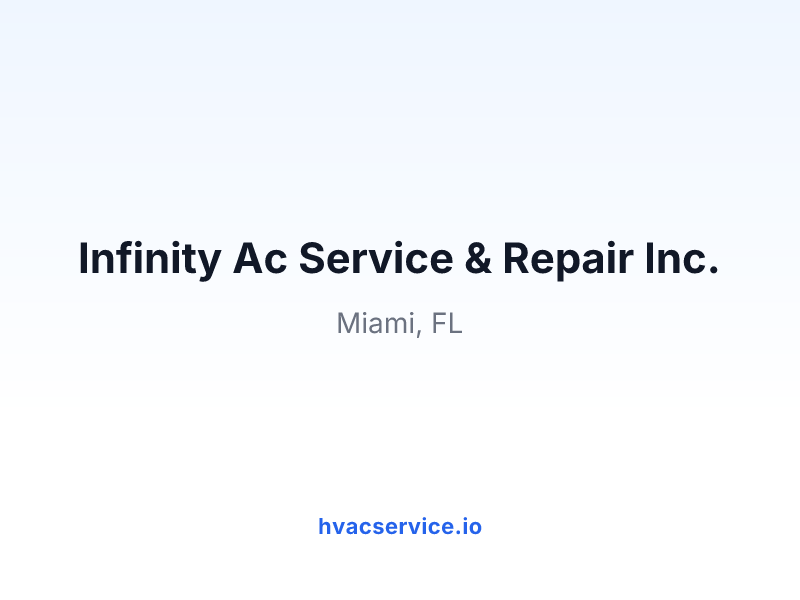 Infinity Ac Service & Repair Inc.

Miami, FL

hvacservice.io